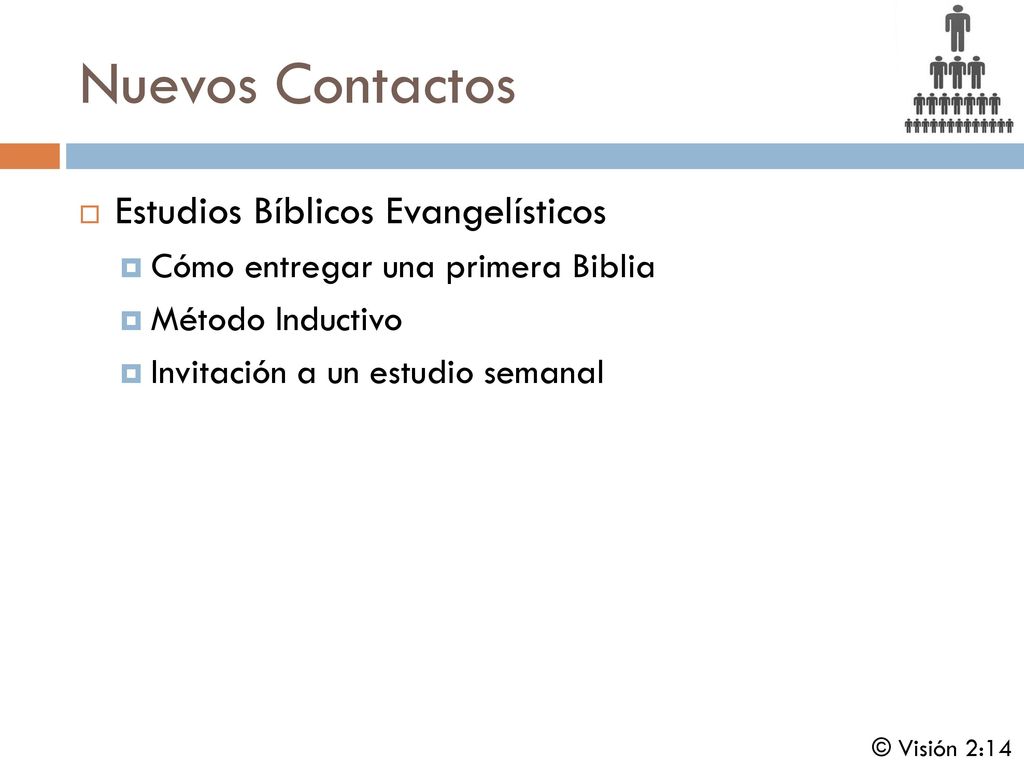 Nuevos Contactos

Estudios Bíblicos Evangelísticos

Cómo entregar una primera Biblia

Método Inductivo

Invitación a un estudio semanal

© Visión 2:14